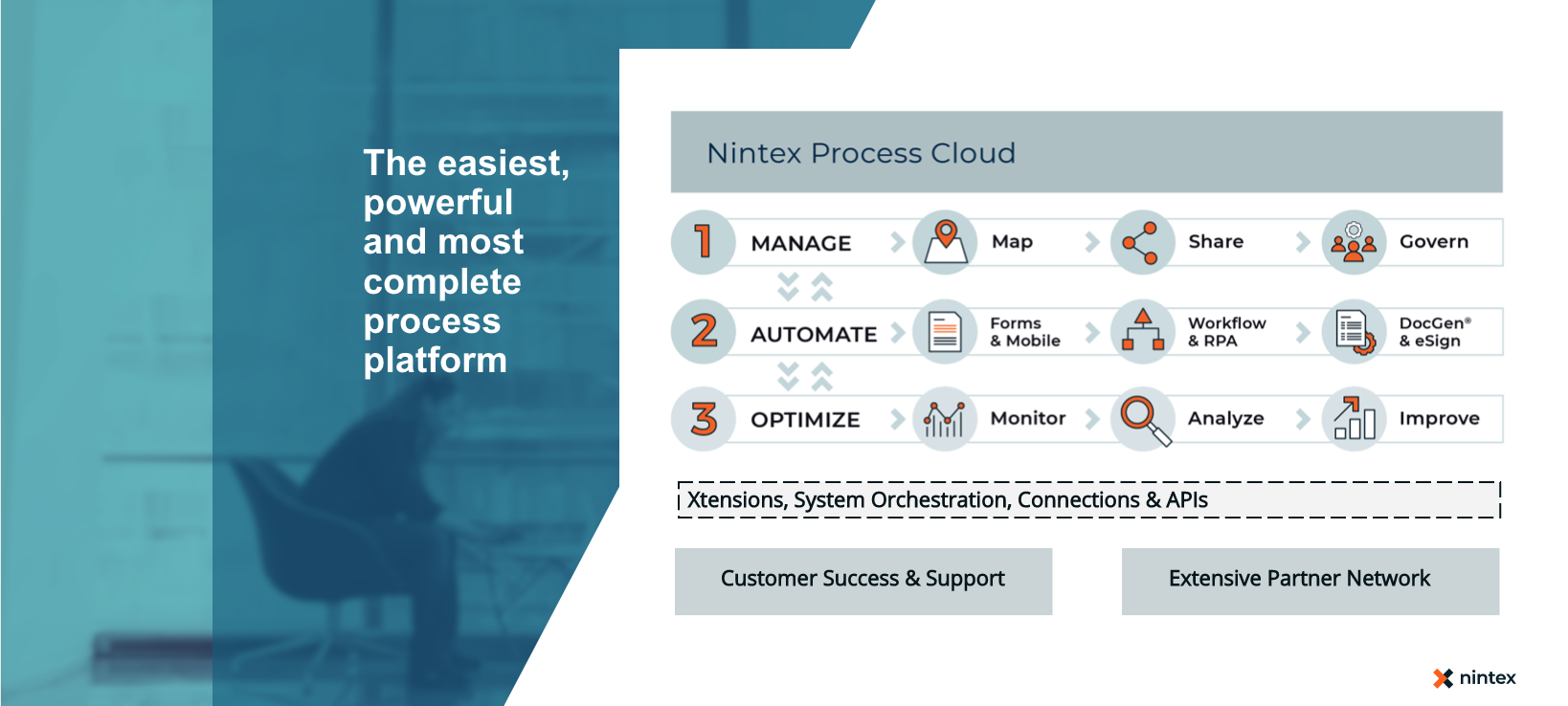 The easiest, powerful and most complete process platform

Nintex Process Cloud

1 MANAGE Map Share Govern

2 AUTOMATE Forms & Mobile Workflow & RPA DocGen® & eSign

3 OPTIMIZE Monitor Analyze Improve

Xtensions, System Orchestration, Connections & APIs

Customer Success & Support

Extensive Partner Network

nintex